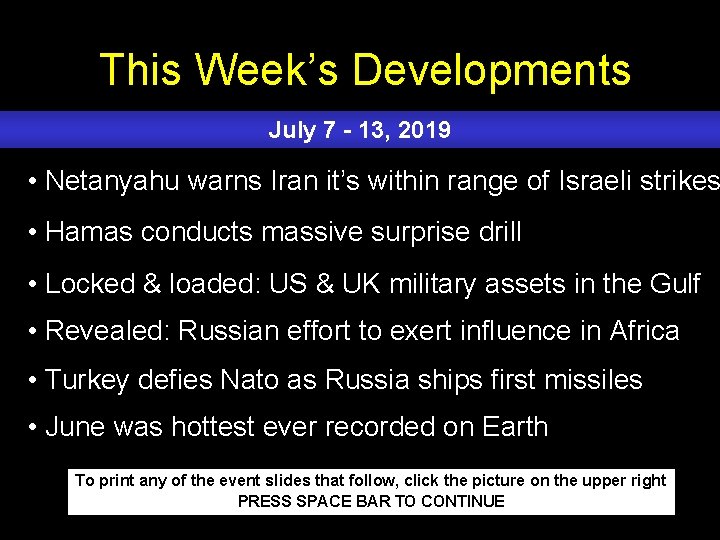 This Week's Developments

July 7 - 13, 2019

• Netanyahu warns Iran it's within range of Israeli strikes

• Hamas conducts massive surprise drill

• Locked & loaded: US & UK military assets in the Gulf

• Revealed: Russian effort to exert influence in Africa

• Turkey defies Nato as Russia ships first missiles

• June was hottest ever recorded on Earth

To print any of the event slides that follow, click the picture on the upper right
PRESS SPACE BAR TO CONTINUE